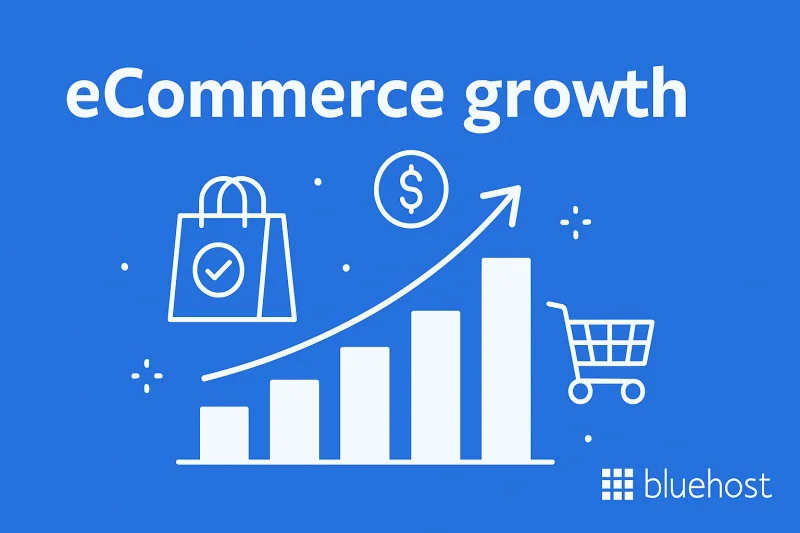 eCommerce growth

$

bluehost